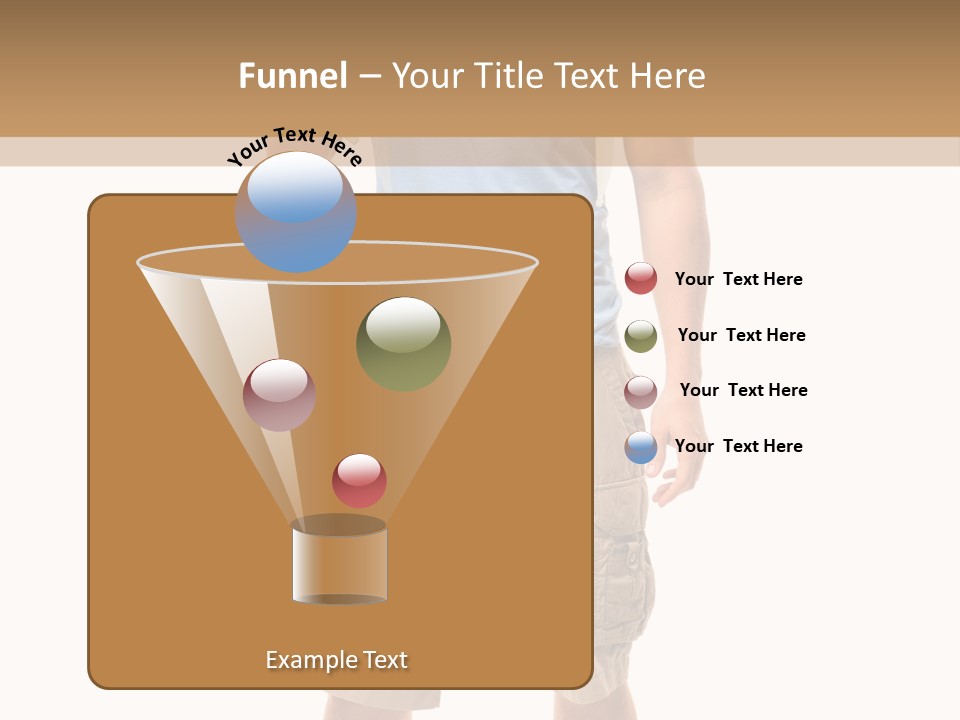 Funnel – Your Title Text Here

Your Text Here

Your Text Here

Your Text Here

Your Text Here

Your Text Here

Example Text